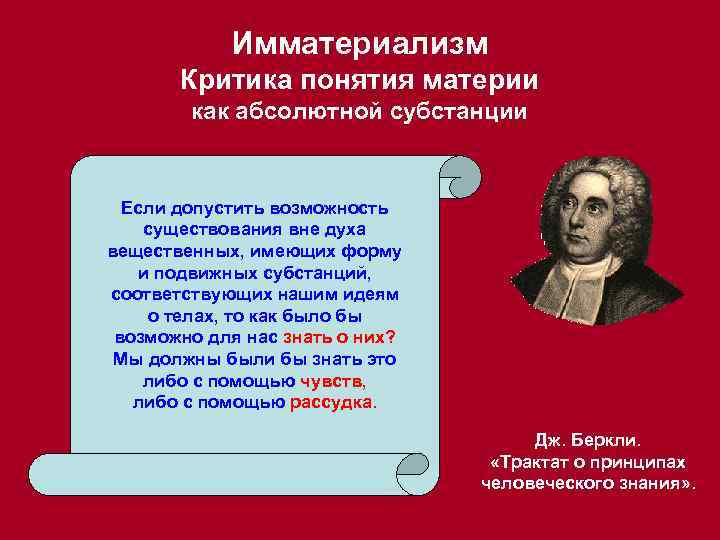 Имматериализм
Критика понятия материи как абсолютной субстанции

Если допустить возможность существования вне духа вещественных, имеющих форму и подвижных субстанций, соответствующих нашим идеям о телах, то как было бы возможно для нас знать о них? Мы должны были бы знать это либо с помощью чувств, либо с помощью рассудка.

Дж. Беркли.
«Трактат о принципах человеческого знания».